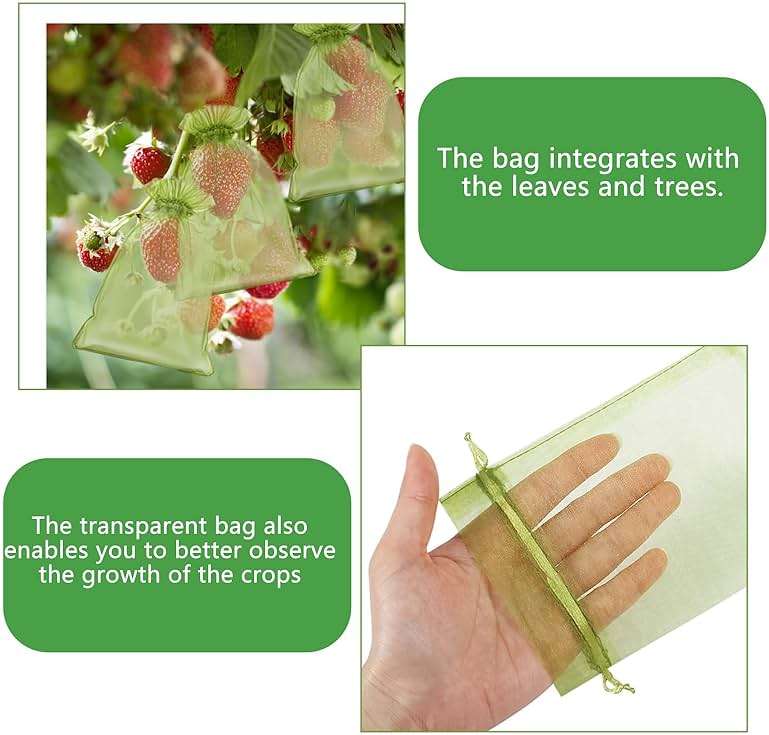 The bag integrates with the leaves and trees.

The transparent bag also enables you to better observe the growth of the crops